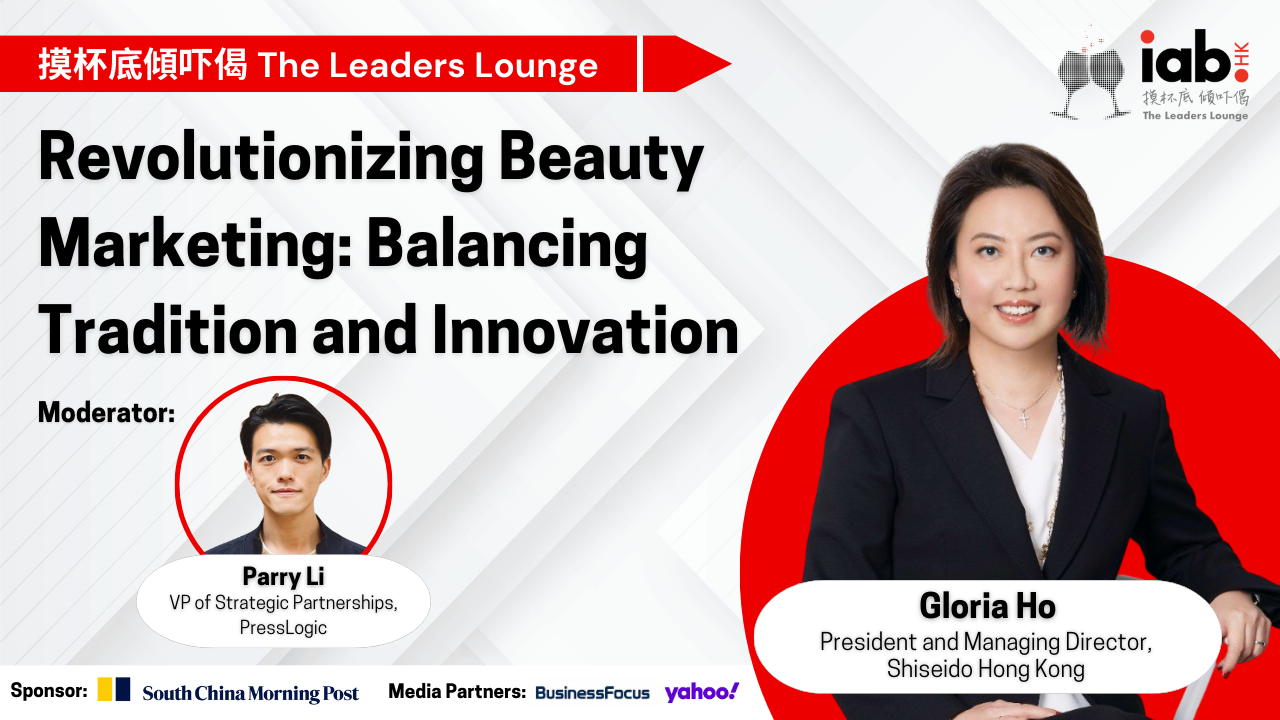 摸杯底傾吓偈 The Leaders Lounge

iab. HK
摸杯底 傾吓偈
The Leaders Lounge

Revolutionizing Beauty Marketing: Balancing Tradition and Innovation

Moderator:

Parry Li
VP of Strategic Partnerships, PressLogic

Gloria Ho
President and Managing Director, Shiseido Hong Kong

Sponsor: South China Morning Post Media Partners: BusinessFocus yahoo!